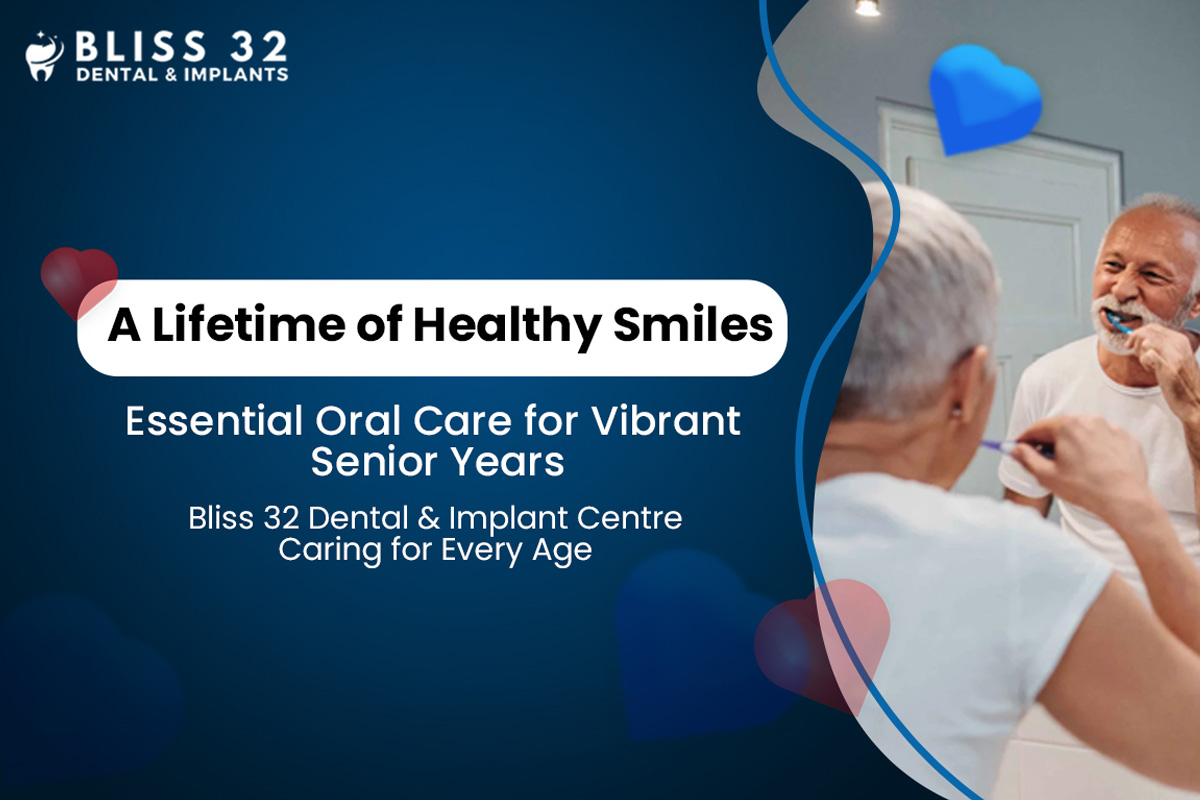 BLISS 32
DENTAL & IMPLANTS

A Lifetime of Healthy Smiles

Essential Oral Care for Vibrant Senior Years

Bliss 32 Dental & Implant Centre
Caring for Every Age